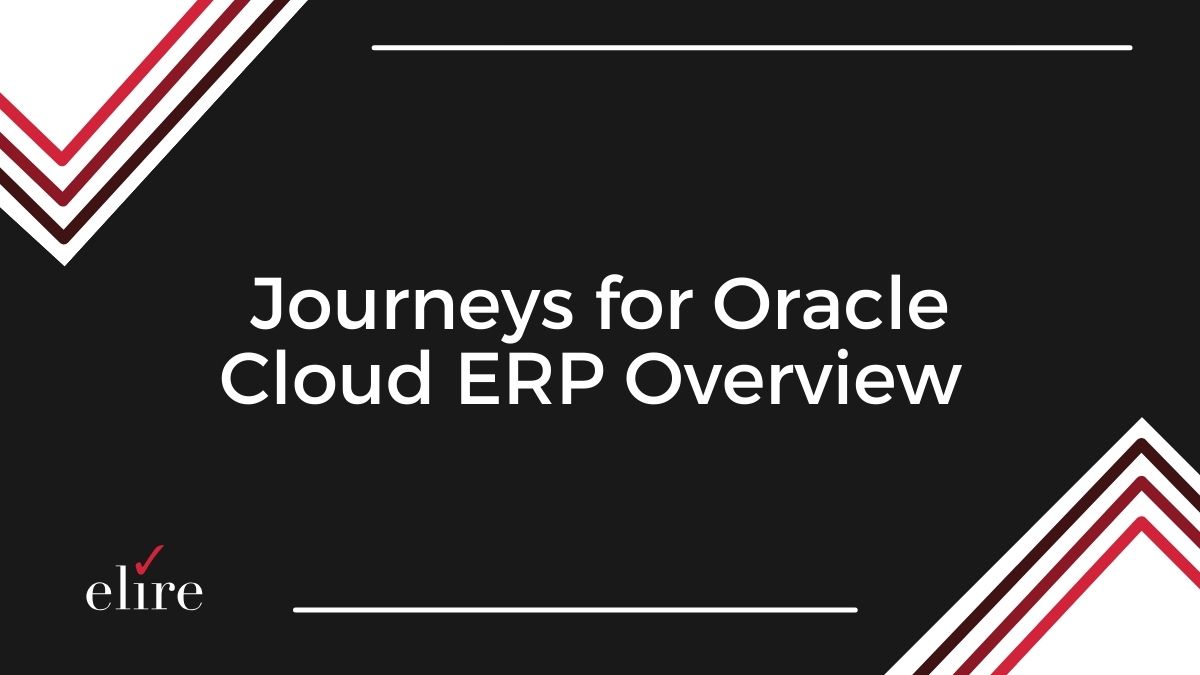 Journeys for Oracle Cloud ERP Overview

elire